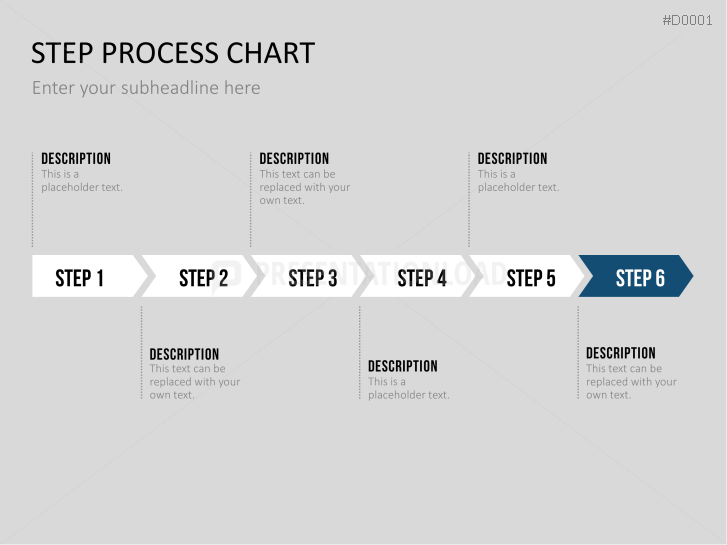 #D0001

STEP PROCESS CHART

Enter your subheadline here

DESCRIPTION
This is a placeholder text.

DESCRIPTION
This text can be replaced with your own text.

DESCRIPTION
This is a placeholder text.

STEP 1

STEP 2

STEP 3

STEP 4

STEP 5

STEP 6

PRESENTATIONLOAD

DESCRIPTION
This text can be replaced with your own text.

DESCRIPTION
This is a placeholder text.

DESCRIPTION
This text can be replaced with your own text.